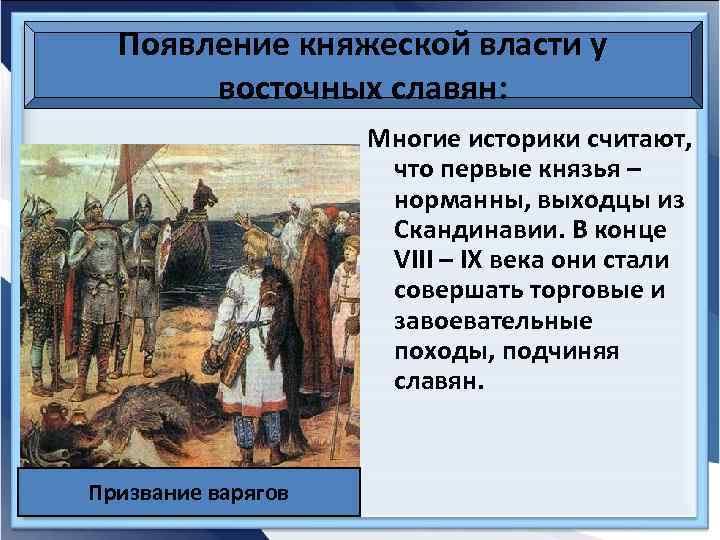 Появление княжеской власти у восточных славян:

Многие историки считают, что первые князья – норманны, выходцы из Скандинавии. В конце VIII – IX века они стали совершать торговые и завоевательные походы, подчиняя славян.

Призвание варягов